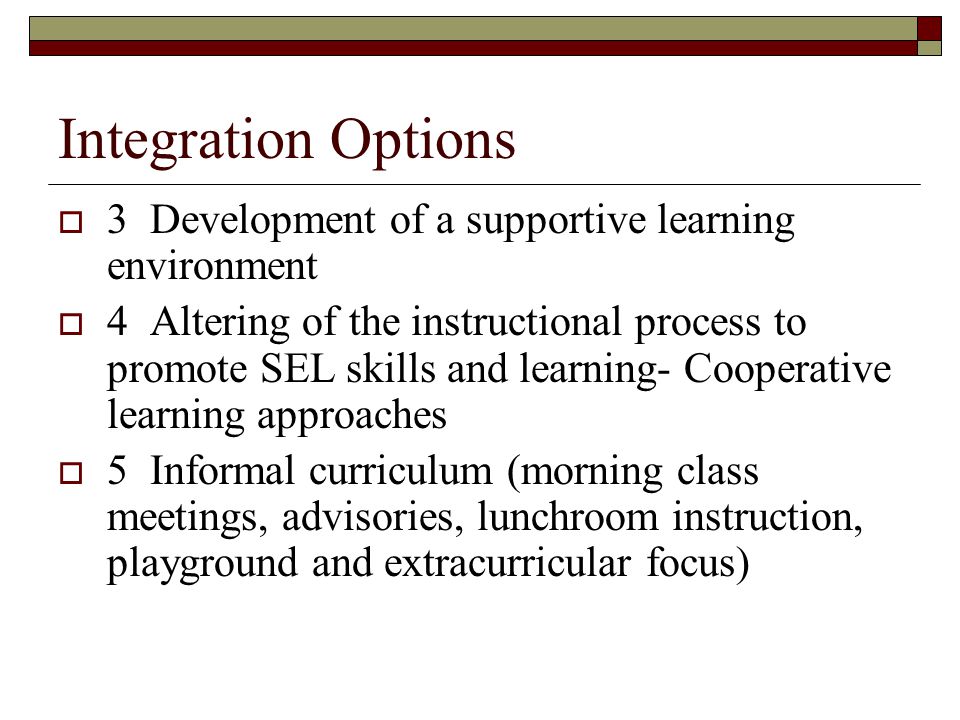 Integration Options

3 Development of a supportive learning environment

4 Altering of the instructional process to promote SEL skills and learning- Cooperative learning approaches

5 Informal curriculum (morning class meetings, advisories, lunchroom instruction, playground and extracurricular focus)